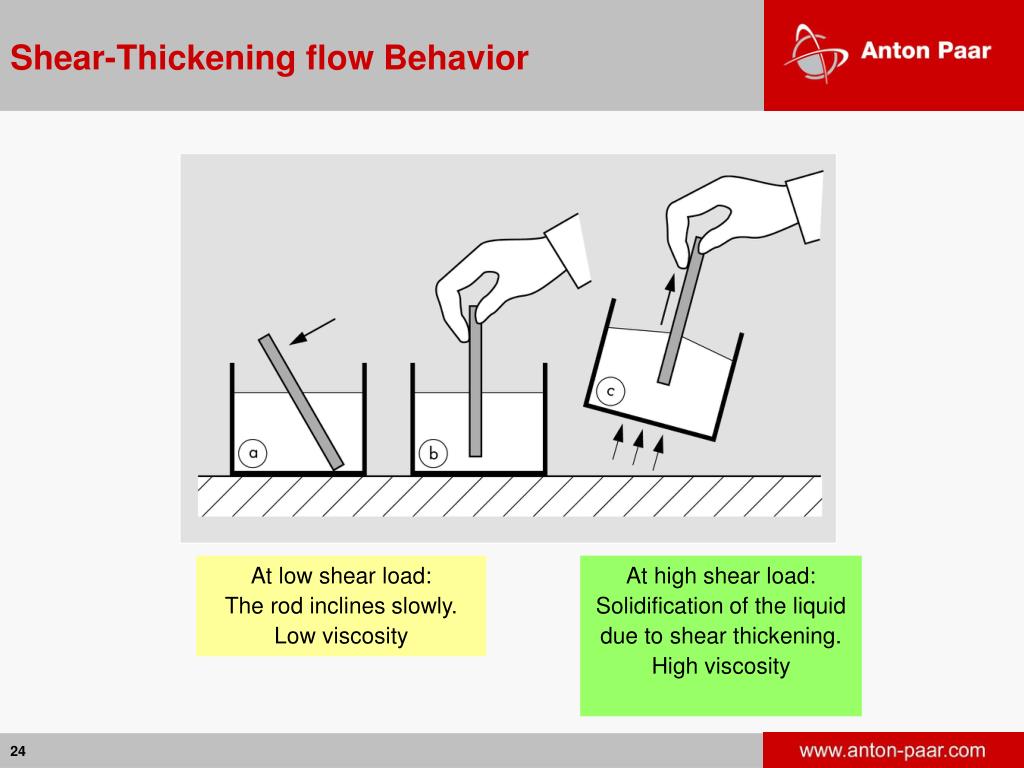 Shear-Thickening flow Behavior

Anton Paar

a

b

c

At low shear load:
The rod inclines slowly.
Low viscosity

At high shear load:
Solidification of the liquid
due to shear thickening.
High viscosity

24

www.anton-paar.com